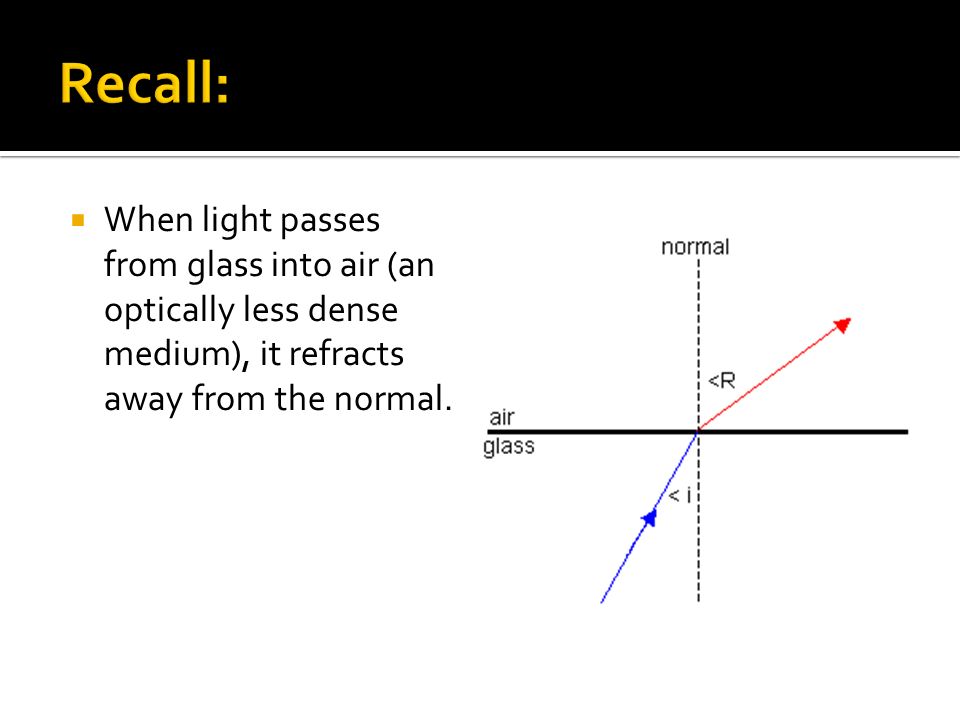 Recall:

When light passes from glass into air (an optically less dense medium), it refracts away from the normal.

normal
<R
air
glass
< i